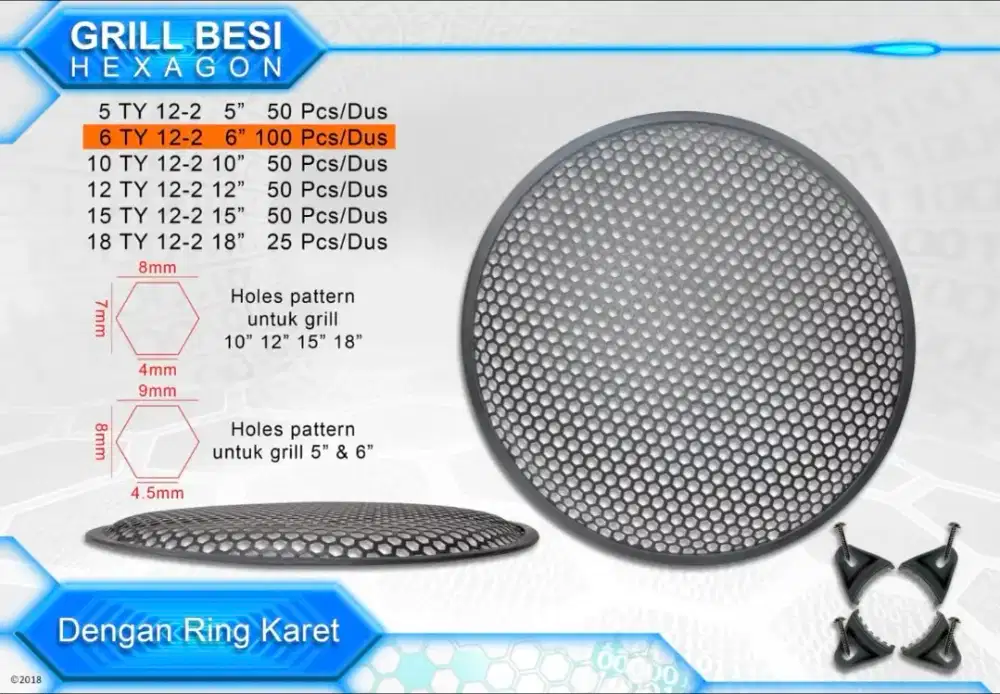 GRILL BESI
HEXAGON

| | | |
|---|---|---|
| 5 TY 12-2 | 5” | 50 Pcs/Dus |
| 6 TY 12-2 | 6” | 100 Pcs/Dus |
| 10 TY 12-2 | 10” | 50 Pcs/Dus |
| 12 TY 12-2 | 12” | 50 Pcs/Dus |
| 15 TY 12-2 | 15” | 50 Pcs/Dus |
| 18 TY 12-2 | 18” | 25 Pcs/Dus |

8mm
7mm
4mm
Holes pattern untuk grill 10” 12” 15” 18”

9mm
8mm
4.5mm
Holes pattern untuk grill 5” & 6”

Dengan Ring Karet

©2018